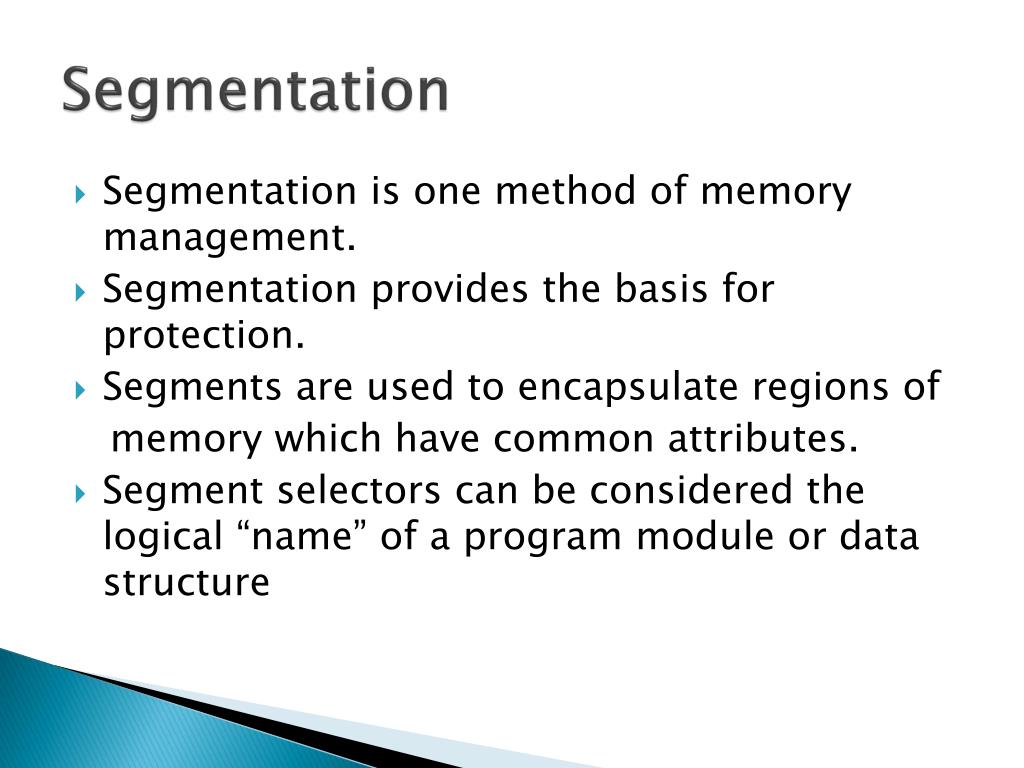 Segmentation

Segmentation is one method of memory management.

Segmentation provides the basis for protection.

Segments are used to encapsulate regions of memory which have common attributes.

Segment selectors can be considered the logical “name” of a program module or data structure